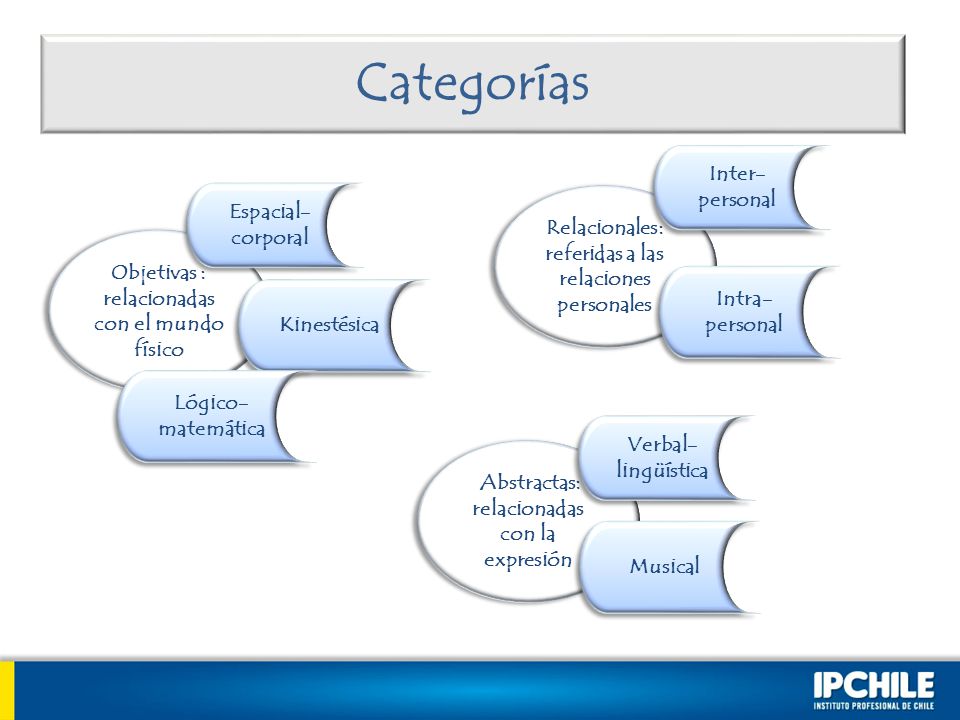 Categorías

Objetivas : relacionadas con el mundo físico

Espacial-corporal

Kinestésica

Lógico-matemática

Relacionales: referidas a las relaciones personales

Inter-personal

Intra-personal

Abstractas: relacionadas con la expresión

Verbal-lingüística

Musical

IPCHILE
INSTITUTO PROFESIONAL DE CHILE